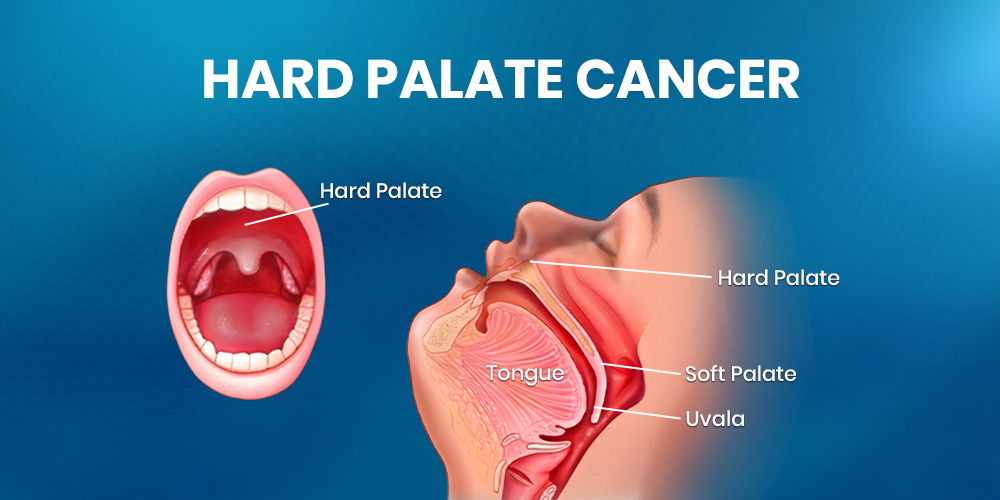 HARD PALATE CANCER

Hard Palate

Hard Palate

Tongue

Soft Palate

Uvala